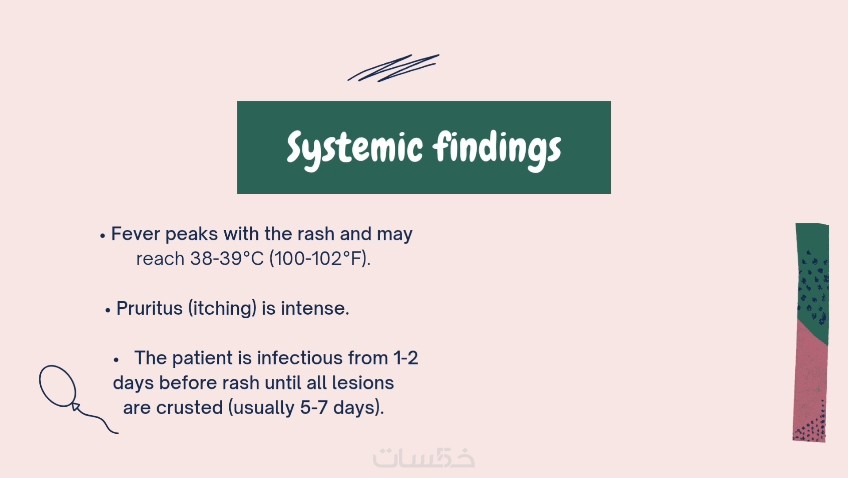 Systemic findings

• Fever peaks with the rash and may reach 38-39°C (100-102°F).

• Pruritus (itching) is intense.

• The patient is infectious from 1-2 days before rash until all lesions are crusted (usually 5-7 days).

خمسات